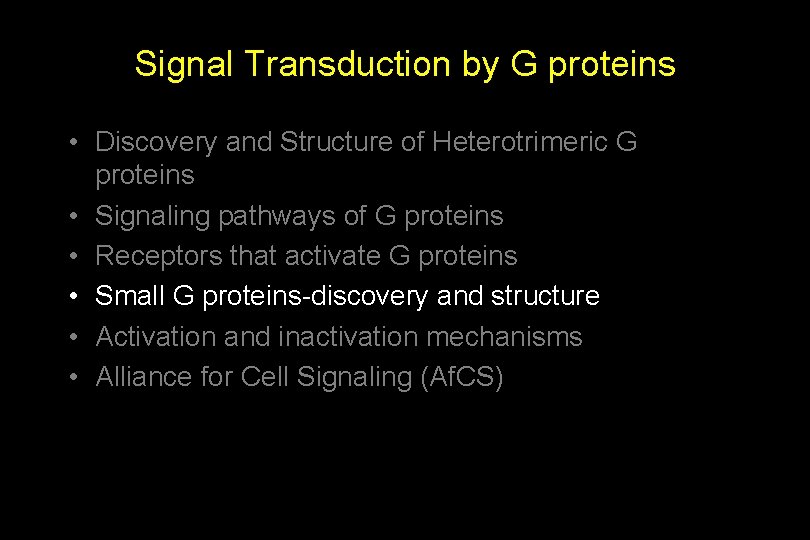 Signal Transduction by G proteins

• Discovery and Structure of Heterotrimeric G proteins
• Signaling pathways of G proteins
• Receptors that activate G proteins
• Small G proteins-discovery and structure
• Activation and inactivation mechanisms
• Alliance for Cell Signaling (AfCS)